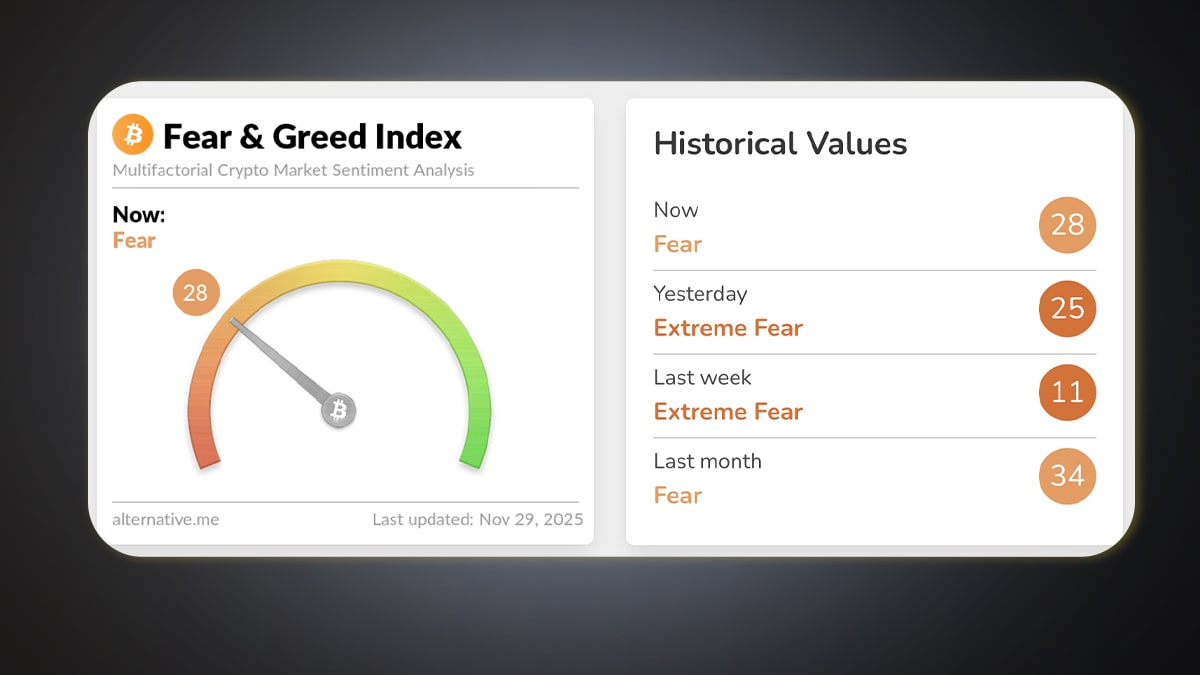 Fear & Greed Index
Multifactorial Crypto Market Sentiment Analysis

Now:
Fear

28

alternative.me
Last updated: Nov 29, 2025

Historical Values

Now
Fear
28

Yesterday
Extreme Fear
25

Last week
Extreme Fear
11

Last month
Fear
34